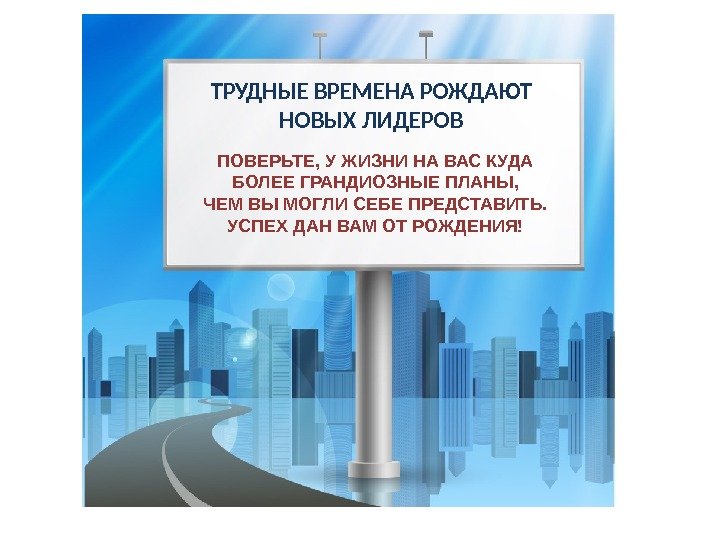 ТРУДНЫЕ ВРЕМЕНА РОЖДАЮТ НОВЫХ ЛИДЕРОВ

ПОВЕРЬТЕ, У ЖИЗНИ НА ВАС КУДА БОЛЕЕ ГРАНДИОЗНЫЕ ПЛАНЫ, ЧЕМ ВЫ МОГЛИ СЕБЕ ПРЕДСТАВИТЬ. УСПЕХ ДАН ВАМ ОТ РОЖДЕНИЯ!